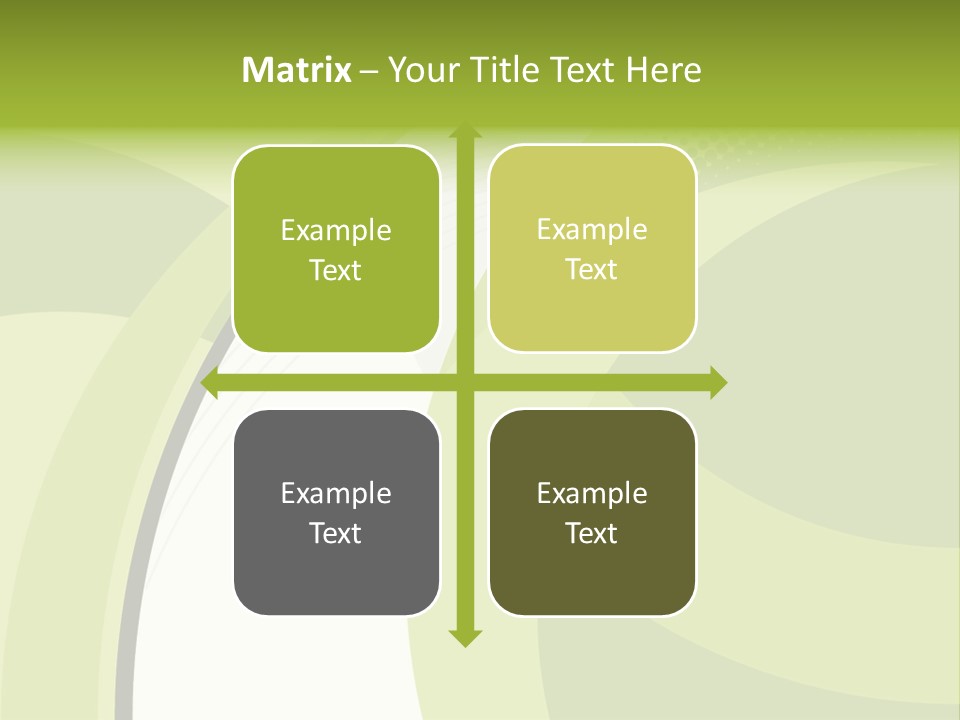 Matrix – Your Title Text Here

Example Text

Example Text

Example Text

Example Text